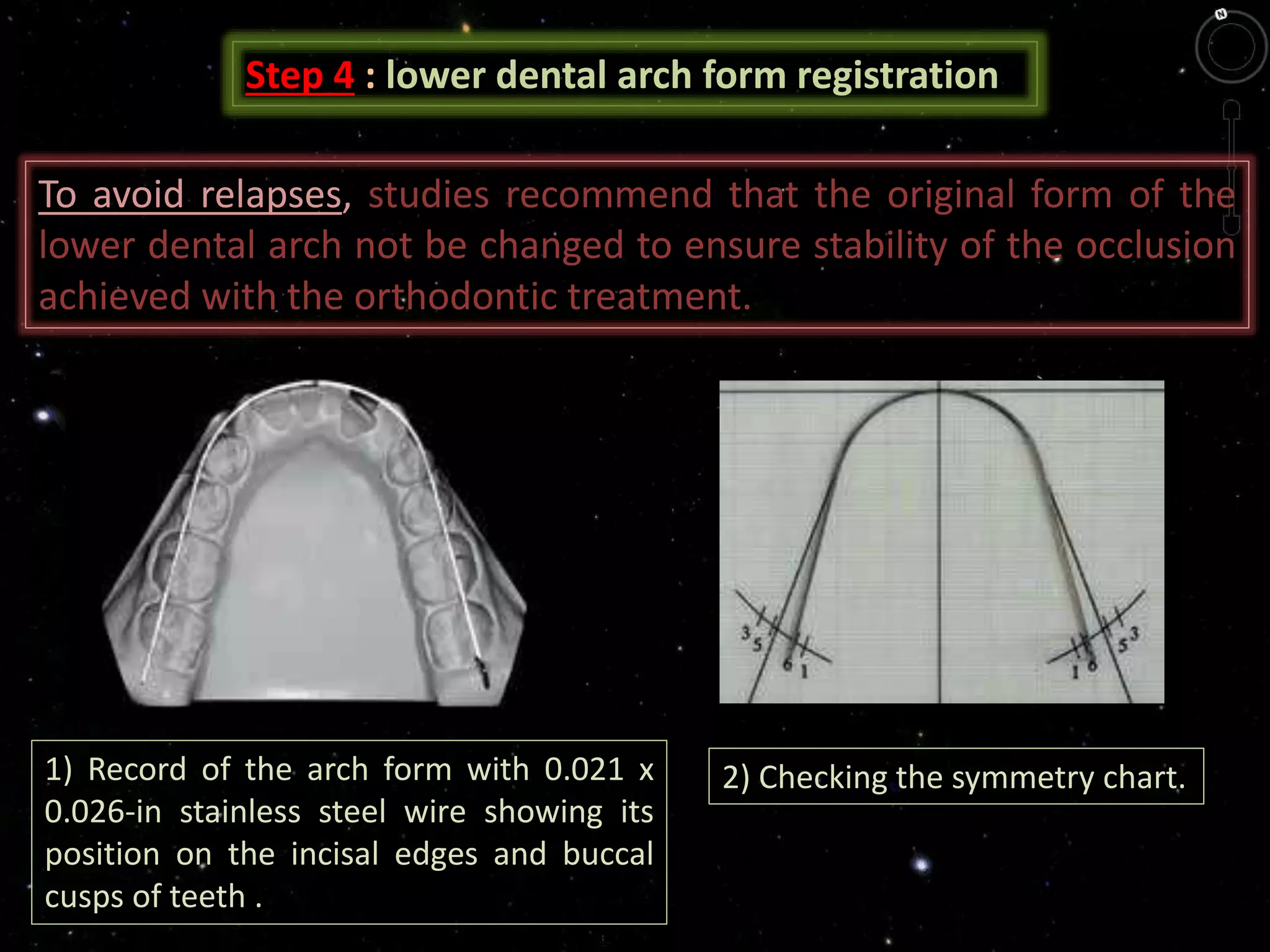 Step 4 : lower dental arch form registration

To avoid relapses, studies recommend that the original form of the lower dental arch not be changed to ensure stability of the occlusion achieved with the orthodontic treatment.

3 5 6 1

1 6 5 3

1) Record of the arch form with 0.021 x 0.026-in stainless steel wire showing its position on the incisal edges and buccal cusps of teeth .

2) Checking the symmetry chart.